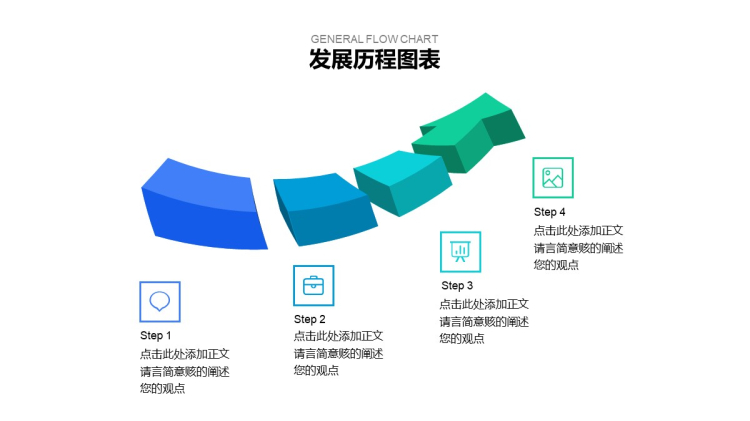 GENERAL FLOW CHART
发展历程图表

Step 1
点击此处添加正文
请言简意赅的阐述
您的观点

Step 2
点击此处添加正文
请言简意赅的阐述
您的观点

Step 3
点击此处添加正文
请言简意赅的阐述
您的观点

Step 4
点击此处添加正文
请言简意赅的阐述
您的观点